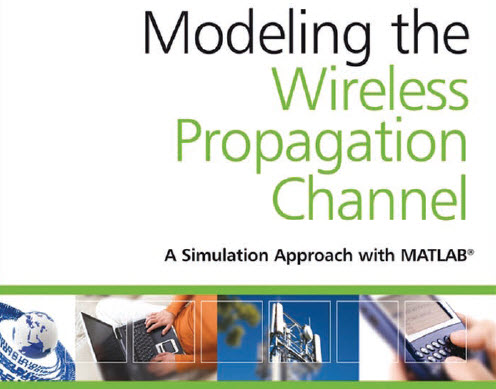 Modeling the
Wireless
Propagation
Channel

A Simulation Approach with MATLAB®